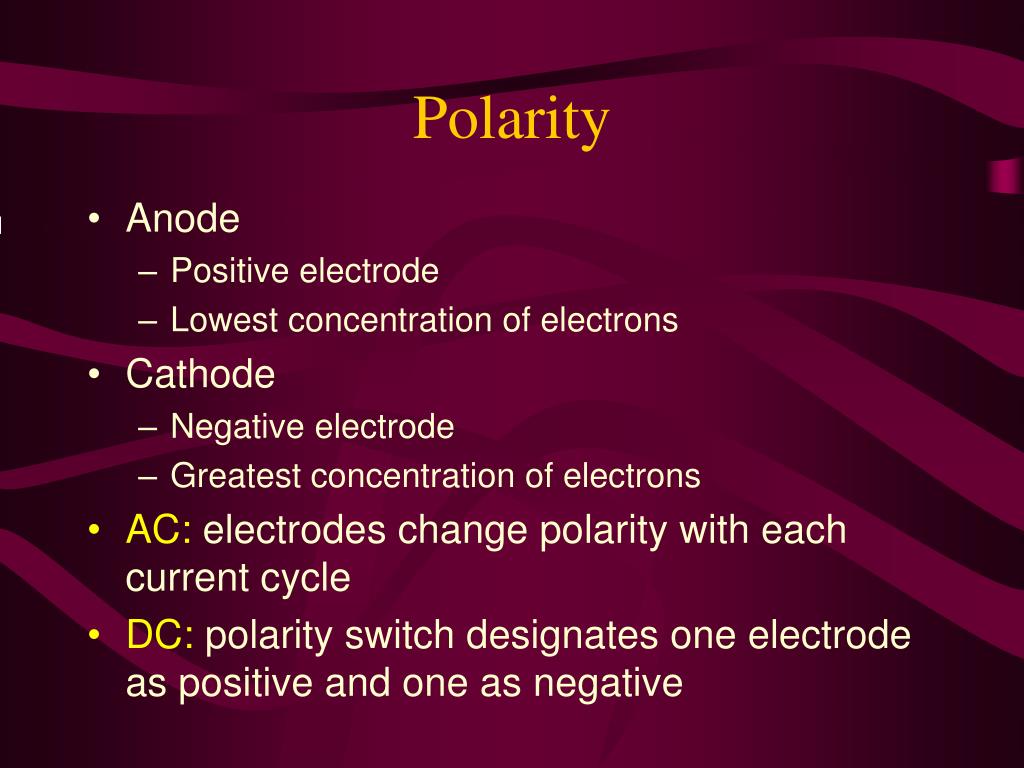 Polarity

• Anode
– Positive electrode
– Lowest concentration of electrons
• Cathode
– Negative electrode
– Greatest concentration of electrons
• AC: electrodes change polarity with each current cycle
• DC: polarity switch designates one electrode as positive and one as negative